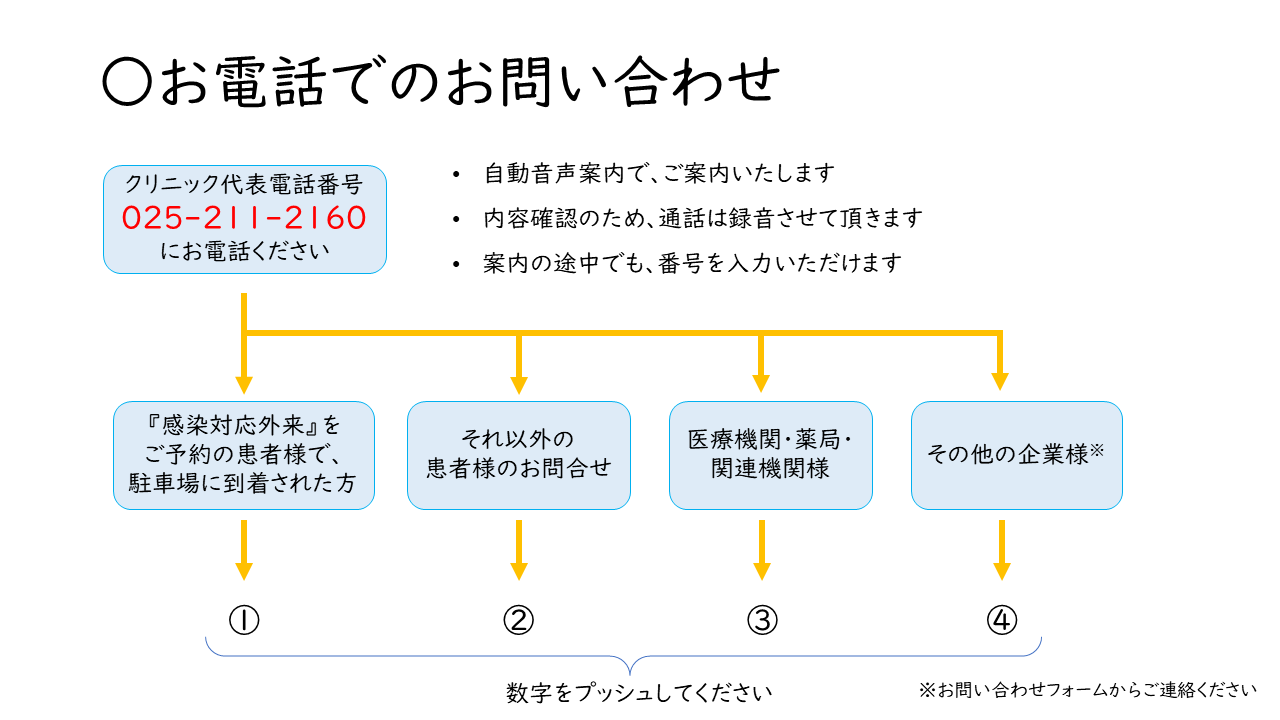 〇お電話でのお問い合わせ

クリニック代表電話番号
025-211-2160
にお電話ください

• 自動音声案内で、ご案内いたします
• 内容確認のため、通話は録音させて頂きます
• 案内の途中でも、番号を入力いただけます

『感染対応外来』をご予約の患者様で、駐車場に到着された方

それ以外の患者様のお問合せ

医療機関・薬局・関連機関様

その他の企業様※

①

②

③

④

数字をプッシュしてください

※お問い合わせフォームからご連絡ください